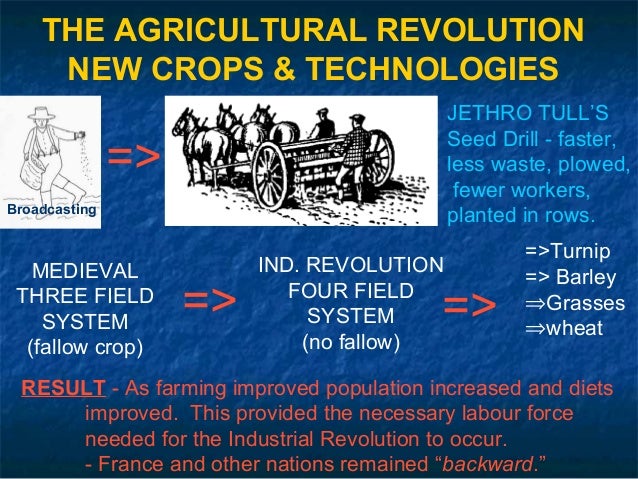 THE AGRICULTURAL REVOLUTION
NEW CROPS & TECHNOLOGIES

Broadcasting

=>

JETHRO TULL'S Seed Drill - faster, less waste, plowed, fewer workers, planted in rows.

MEDIEVAL
THREE FIELD
SYSTEM
(fallow crop)

=>

IND. REVOLUTION
FOUR FIELD
SYSTEM
(no fallow)

=>

=>Turnip
=> Barley
⇒Grasses
⇒wheat

RESULT - As farming improved population increased and diets improved. This provided the necessary labour force needed for the Industrial Revolution to occur.
- France and other nations remained "backward."